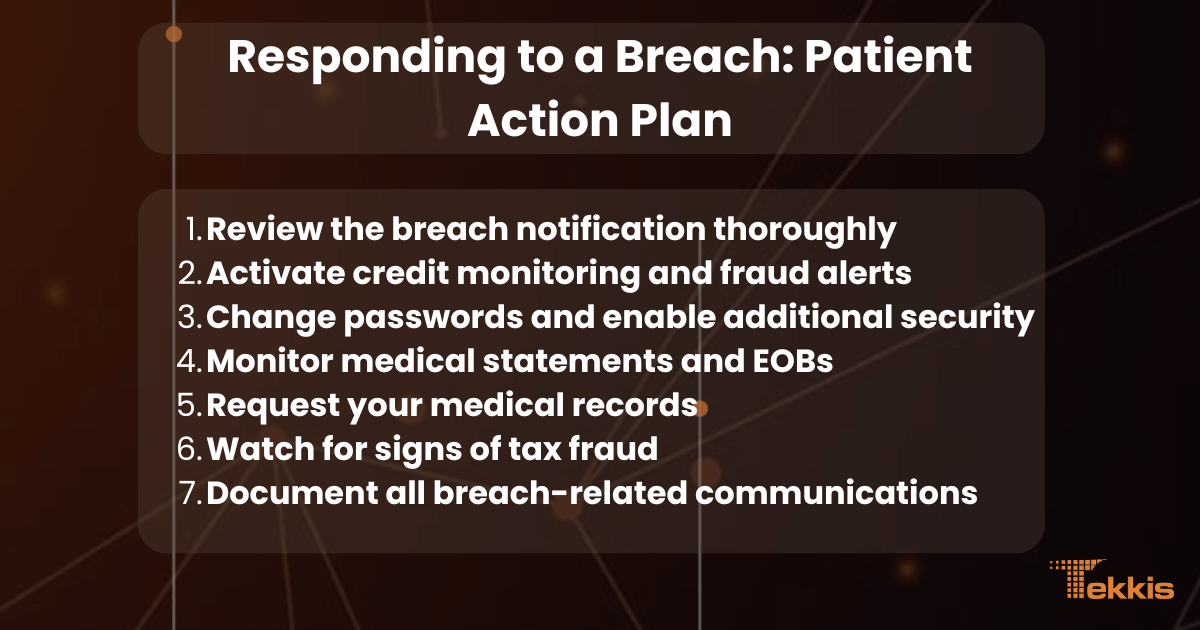 Responding to a Breach: Patient Action Plan

1. Review the breach notification thoroughly
2. Activate credit monitoring and fraud alerts
3. Change passwords and enable additional security
4. Monitor medical statements and EOBs
5. Request your medical records
6. Watch for signs of tax fraud
7. Document all breach-related communications

Tekkis